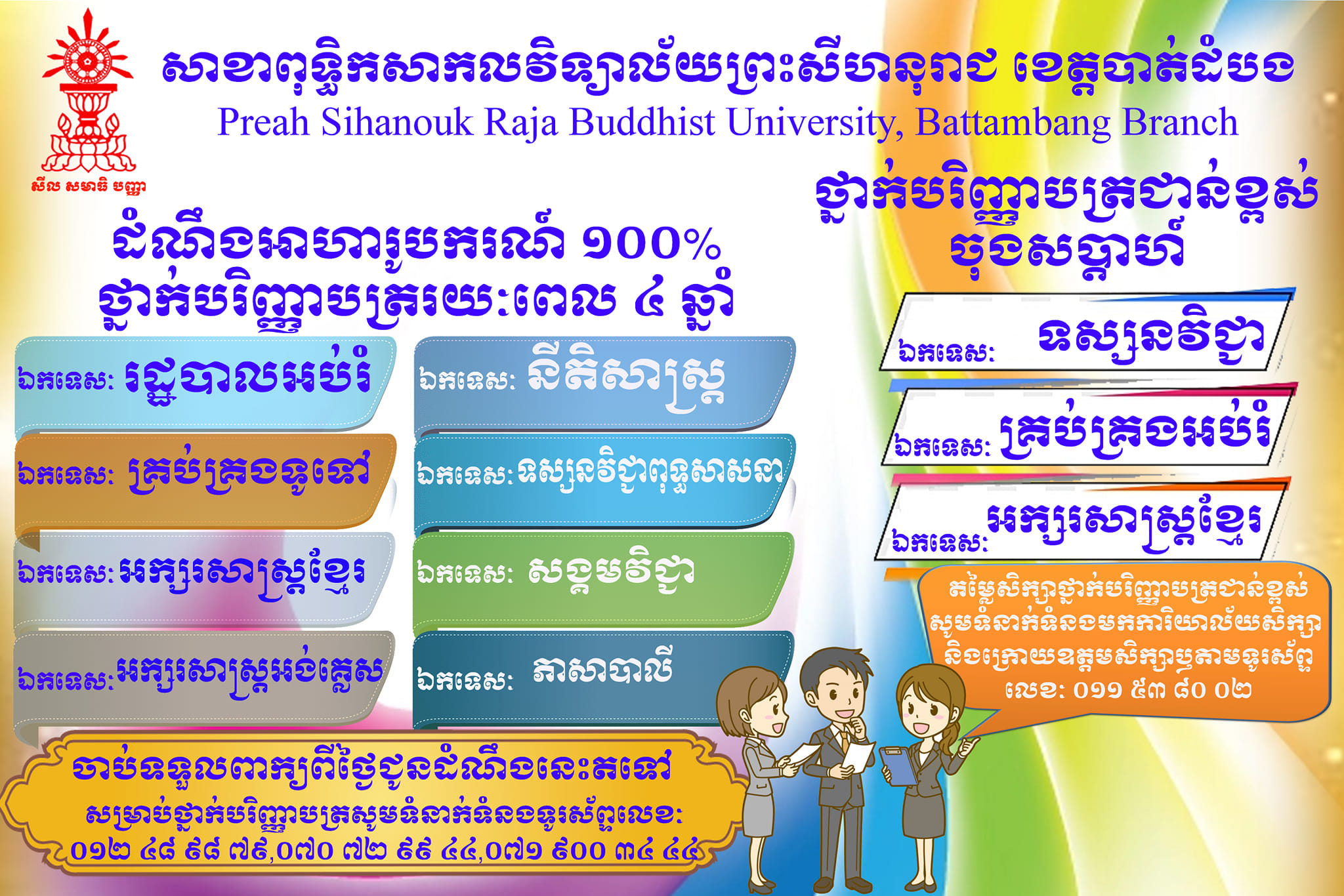 សីល សមាធិ បញ្ញា

សាខាពុទ្ធិកសាកលវិទ្យាល័យព្រះសីហនុរាជ ខេត្តបាត់ដំបង
Preah Sihanouk Raja Buddhist University, Battambang Branch

ដំណឹងអាហារូបករណ៍ ១០០%
ថ្នាក់បរិញ្ញាបត្ររយៈពេល ៤ ឆ្នាំ

ឯកទេស: រដ្ឋបាលអប់រំ
ឯកទេស: គ្រប់គ្រងទូទៅ
ឯកទេស: អក្សរសាស្ត្រខ្មែរ
ឯកទេស: អក្សរសាស្ត្រអង់គ្លេស
ឯកទេស: នីតិសាស្ត្រ
ឯកទេស: ទស្សនវិជ្ជាពុទ្ធសាសនា
ឯកទេស: សង្គមវិជ្ជា
ឯកទេស: ភាសាបាលី

ថ្នាក់បរិញ្ញាបត្រជាន់ខ្ពស់
ចុងសប្តាហ៍

ឯកទេស: ទស្សនវិជ្ជា
ឯកទេស: គ្រប់គ្រងអប់រំ
ឯកទេស: អក្សរសាស្ត្រខ្មែរ

តម្លៃសិក្សាថ្នាក់បរិញ្ញាបត្រជាន់ខ្ពស់ សូមទំនាក់ទំនងមកការិយាល័យសិក្សា និងក្រោយឧត្តមសិក្សាឬតាមទូរស័ព្ទ លេខ: ០១១ ៥៣ ៨០ ០២

ចាប់ទទួលពាក្យពីថ្ងៃជូនដំណឹងនេះតទៅ
សម្រាប់ថ្នាក់បរិញ្ញាបត្រសូមទំនាក់ទំនងទូរស័ព្ទលេខ:
០១២ ៤៨ ៩៨ ៧៩,០៧០ ៧២ ៩៩ ៤៤,០៧១ ៩០០ ៣៤ ៤៤